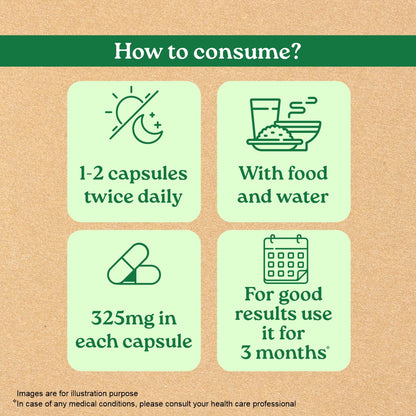 How to consume?

1-2 capsules twice daily

With food and water

325mg in each capsule

For good results use it for 3 months*

Images are for illustration purpose
*In case of any medical conditions, please consult your health care professional